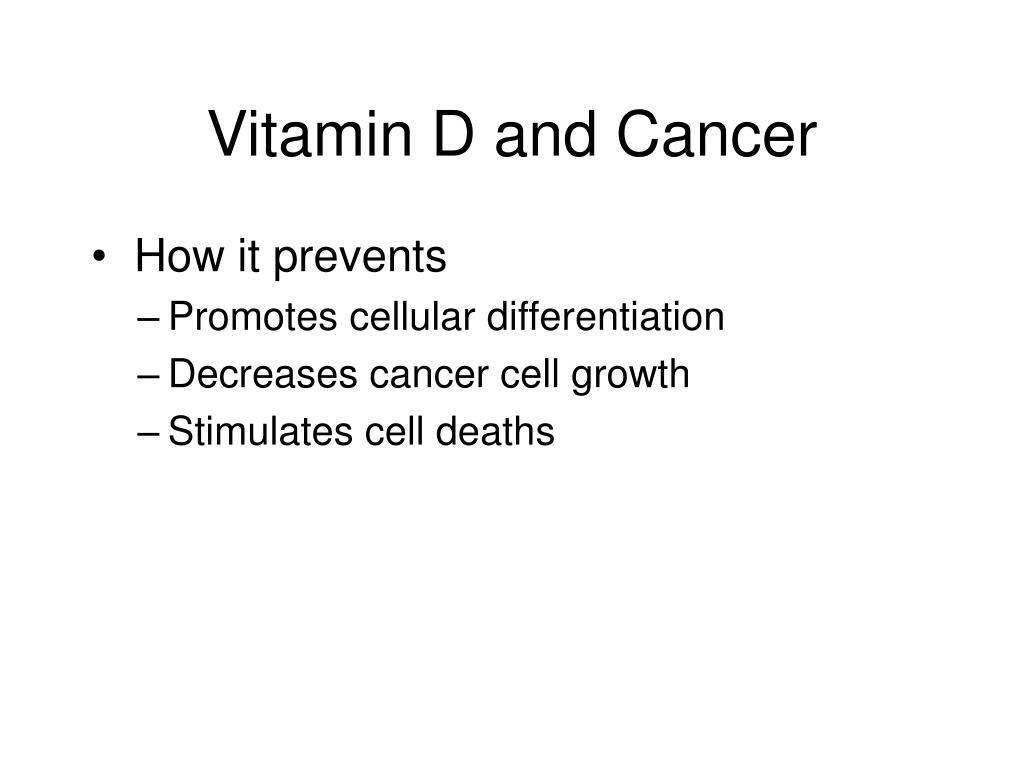 Vitamin D and Cancer

• How it prevents
– Promotes cellular differentiation
– Decreases cancer cell growth
– Stimulates cell deaths